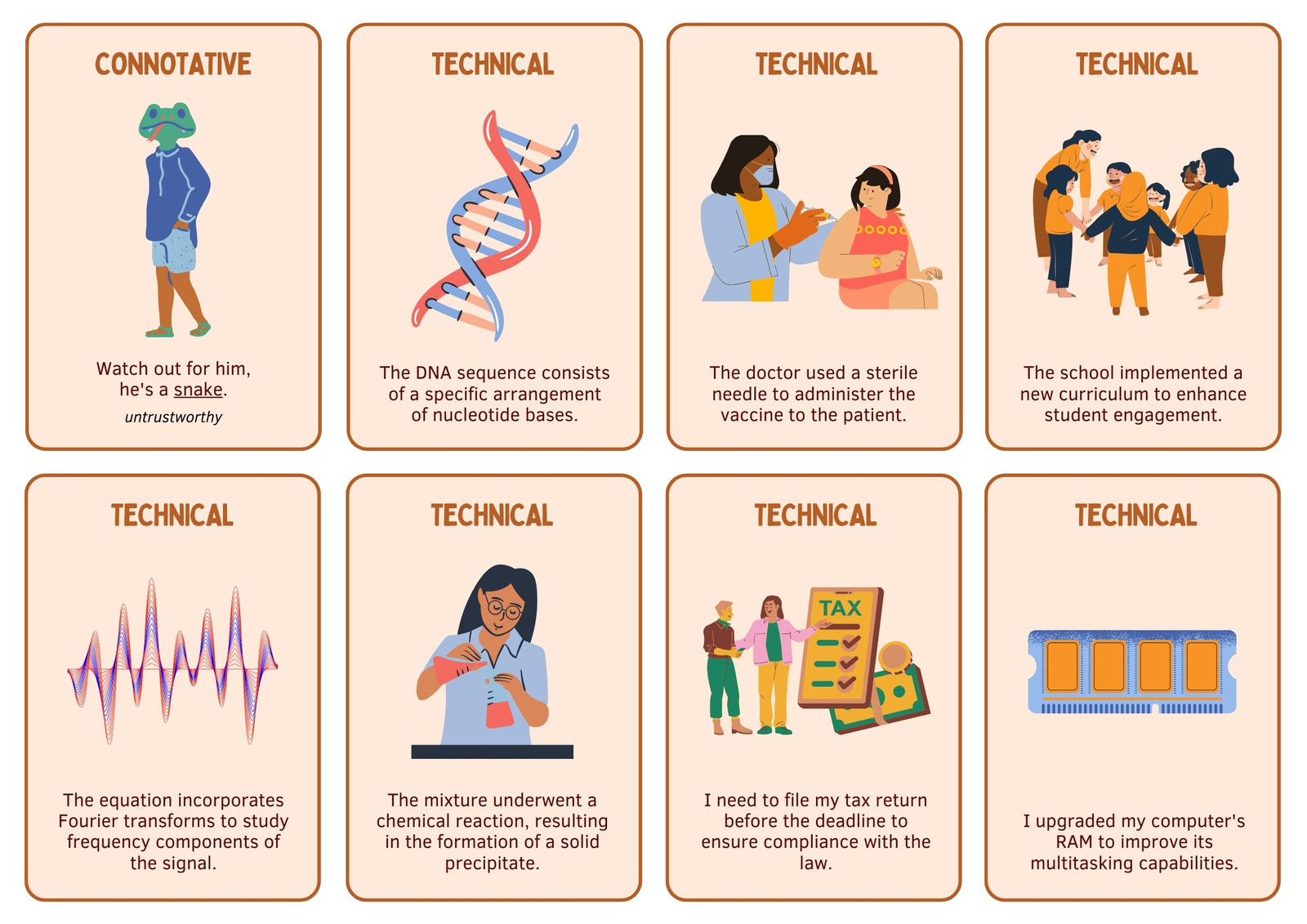 CONNOTATIVE

Watch out for him, he's a snake.

untrustworthy

TECHNICAL

The DNA sequence consists of a specific arrangement of nucleotide bases.

TECHNICAL

The doctor used a sterile needle to administer the vaccine to the patient.

TECHNICAL

The school implemented a new curriculum to enhance student engagement.

TECHNICAL

The equation incorporates Fourier transforms to study frequency components of the signal.

TECHNICAL

The mixture underwent a chemical reaction, resulting in the formation of a solid precipitate.

TECHNICAL

TAX

I need to file my tax return before the deadline to ensure compliance with the law.

TECHNICAL

I upgraded my computer's RAM to improve its multitasking capabilities.